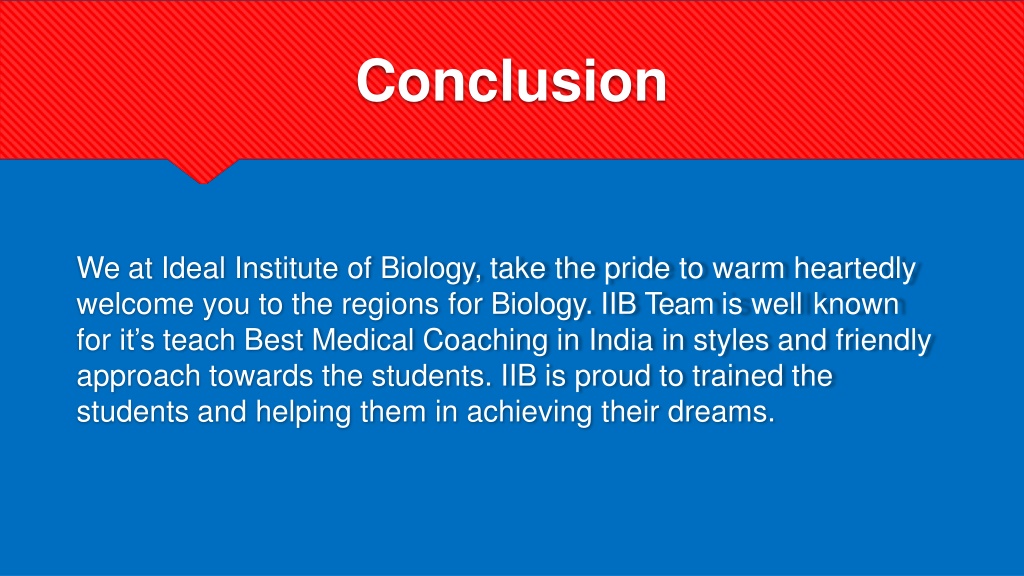 Conclusion

We at Ideal Institute of Biology, take the pride to warm heartedly welcome you to the regions for Biology. IIB Team is well known for it’s teach Best Medical Coaching in India in styles and friendly approach towards the students. IIB is proud to trained the students and helping them in achieving their dreams.